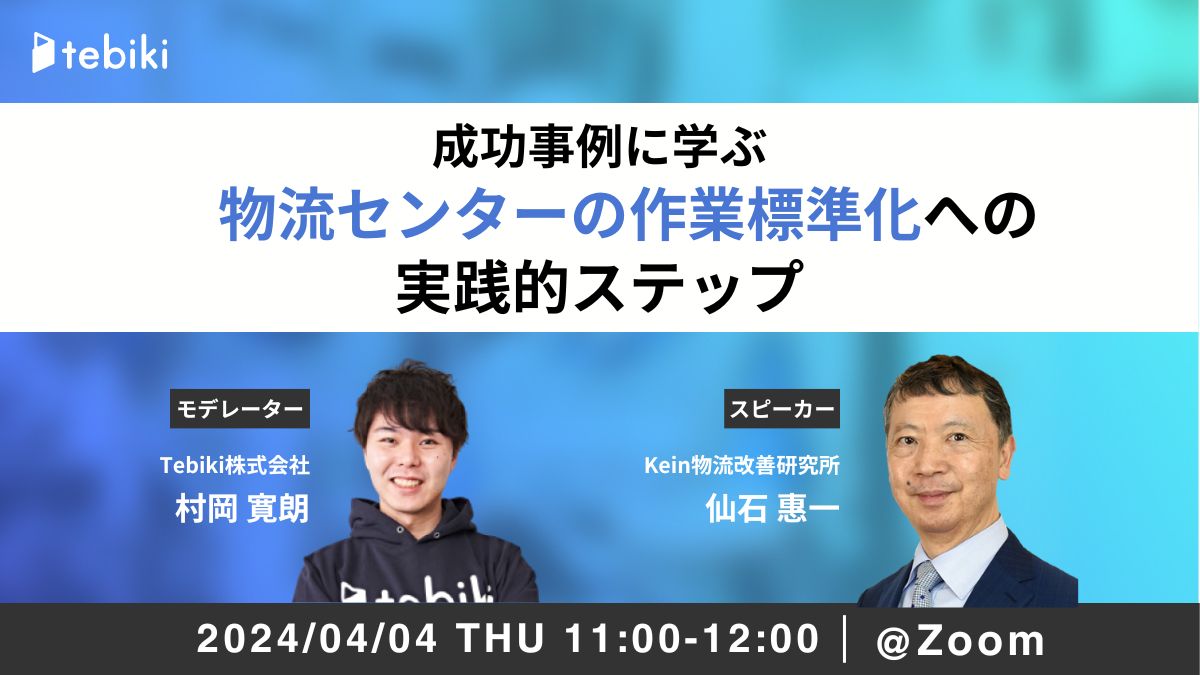 tebiki

成功事例に学ぶ
物流センターの作業標準化への
実践的ステップ

モデレーター
Tebiki株式会社
村岡 寛朗

tebiki

スピーカー
Kein物流改善研究所
仙石 惠一

2024/04/04 THU 11:00-12:00 | @Zoom